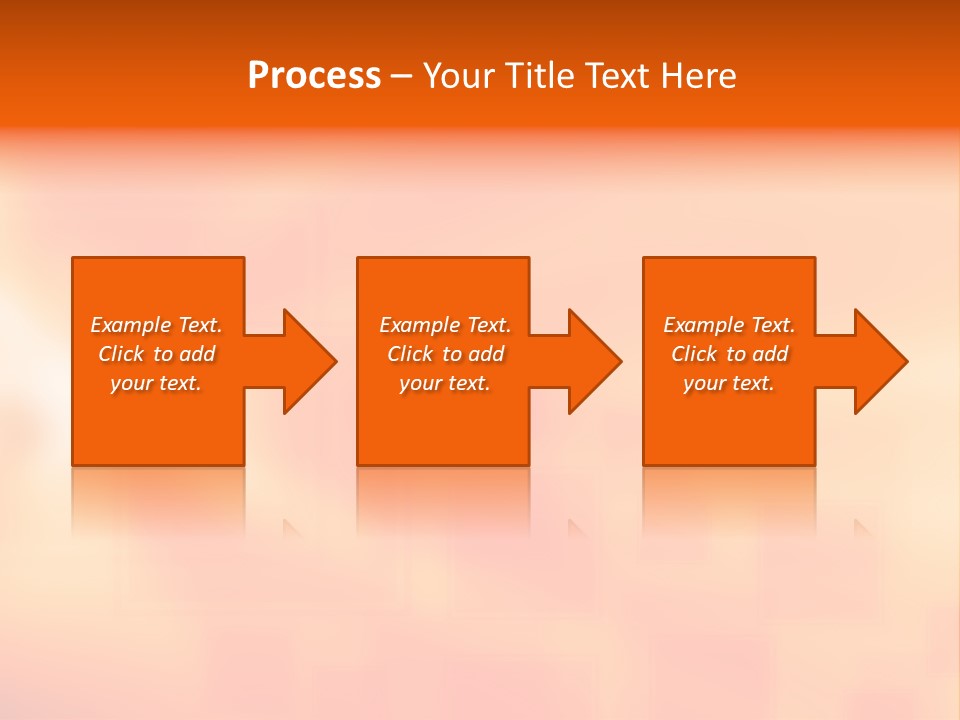 Process – Your Title Text Here

Example Text. Click to add your text.

Example Text. Click to add your text.

Example Text. Click to add your text.